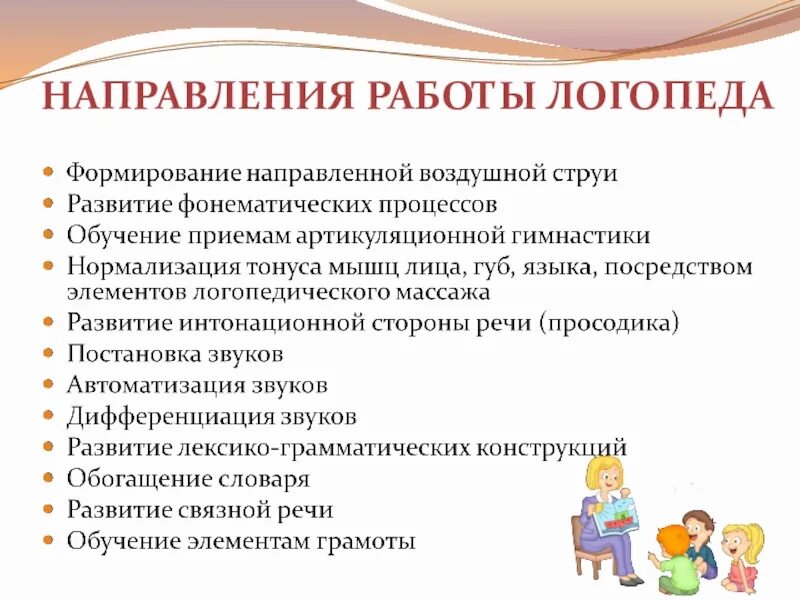 НАПРАВЛЕНИЯ РАБОТЫ ЛОГОПЕДА

- Формирование направленной воздушной струи
- Развитие фонематических процессов
- Обучение приемам артикуляционной гимнастики
- Нормализация тонуса мышц лица, губ, языка, посредством элементов логопедического массажа
- Развитие интонационной стороны речи (просодика)
- Постановка звуков
- Автоматизация звуков
- Дифференциация звуков
- Развитие лексико-грамматических конструкций
- Обогащение словаря
- Развитие связной речи
- Обучение элементам грамоты